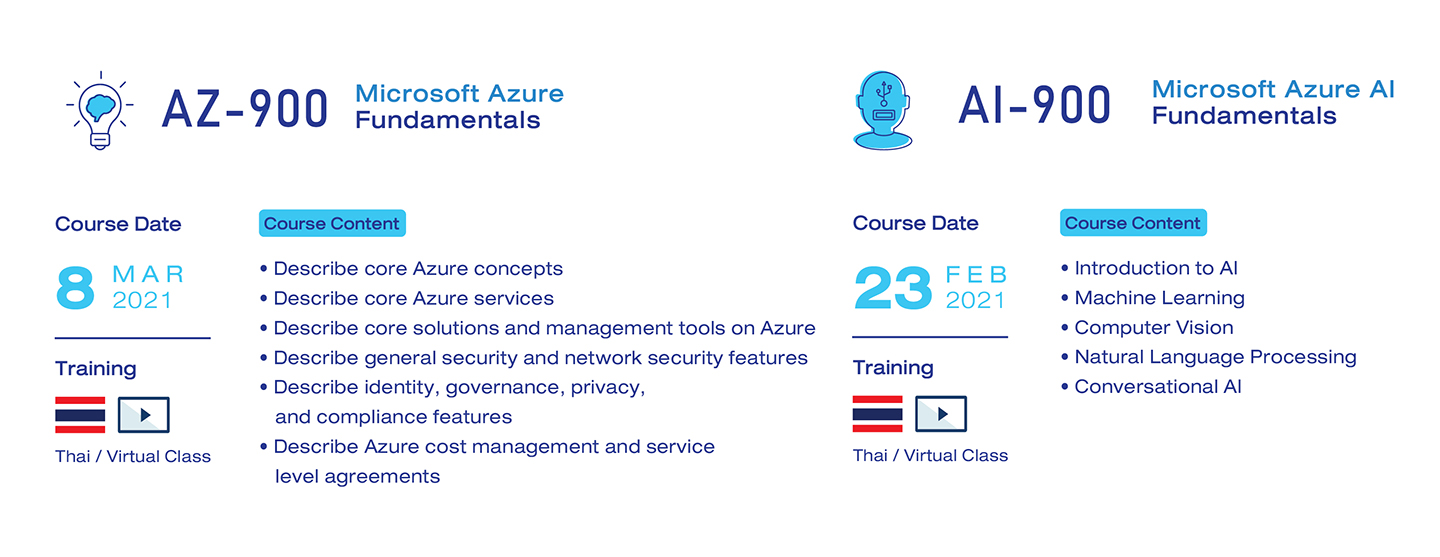 AZ-900 Microsoft Azure Fundamentals

Course Date

8 MAR 2021

Training

Thai / Virtual Class

Course Content

• Describe core Azure concepts
• Describe core Azure services
• Describe core solutions and management tools on Azure
• Describe general security and network security features
• Describe identity, governance, privacy, and compliance features
• Describe Azure cost management and service level agreements

AI-900 Microsoft Azure AI Fundamentals

Course Date

23 FEB 2021

Training

Thai / Virtual Class

Course Content

• Introduction to AI
• Machine Learning
• Computer Vision
• Natural Language Processing
• Conversational AI